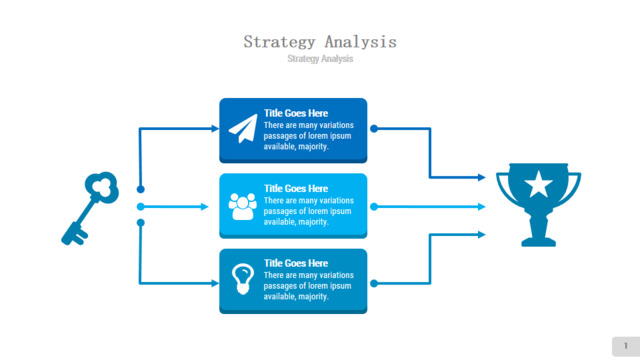 Strategy Analysis
Strategy Analysis

Title Goes Here
There are many variations passages of lorem ipsum available, majority.

Title Goes Here
There are many variations passages of lorem ipsum available, majority.

Title Goes Here
There are many variations passages of lorem ipsum available, majority.

1